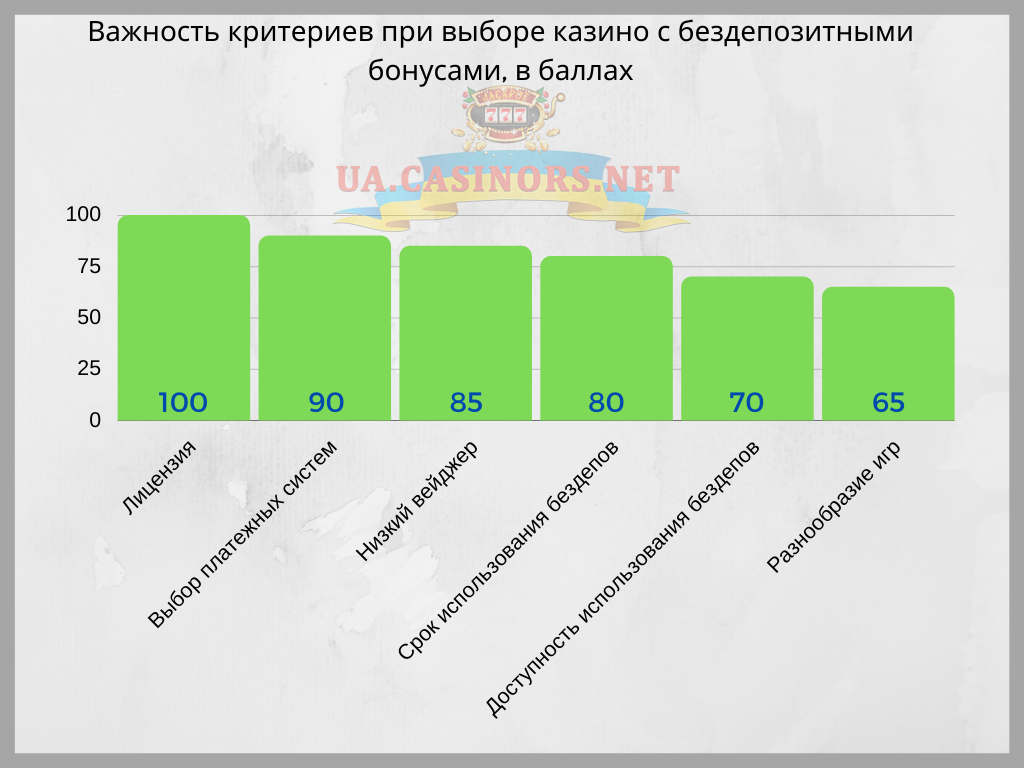 Важность критериев при выборе казино с бездепозитными бонусами, в баллах

UA.CASINORS.NET

100
75
50
25
0

100
90
85
80
70
65

Лицензия
Выбор платежных систем
Низкий вейджер
Срок использования бездепов
Доступность использования бездепов
Разнообразие игр